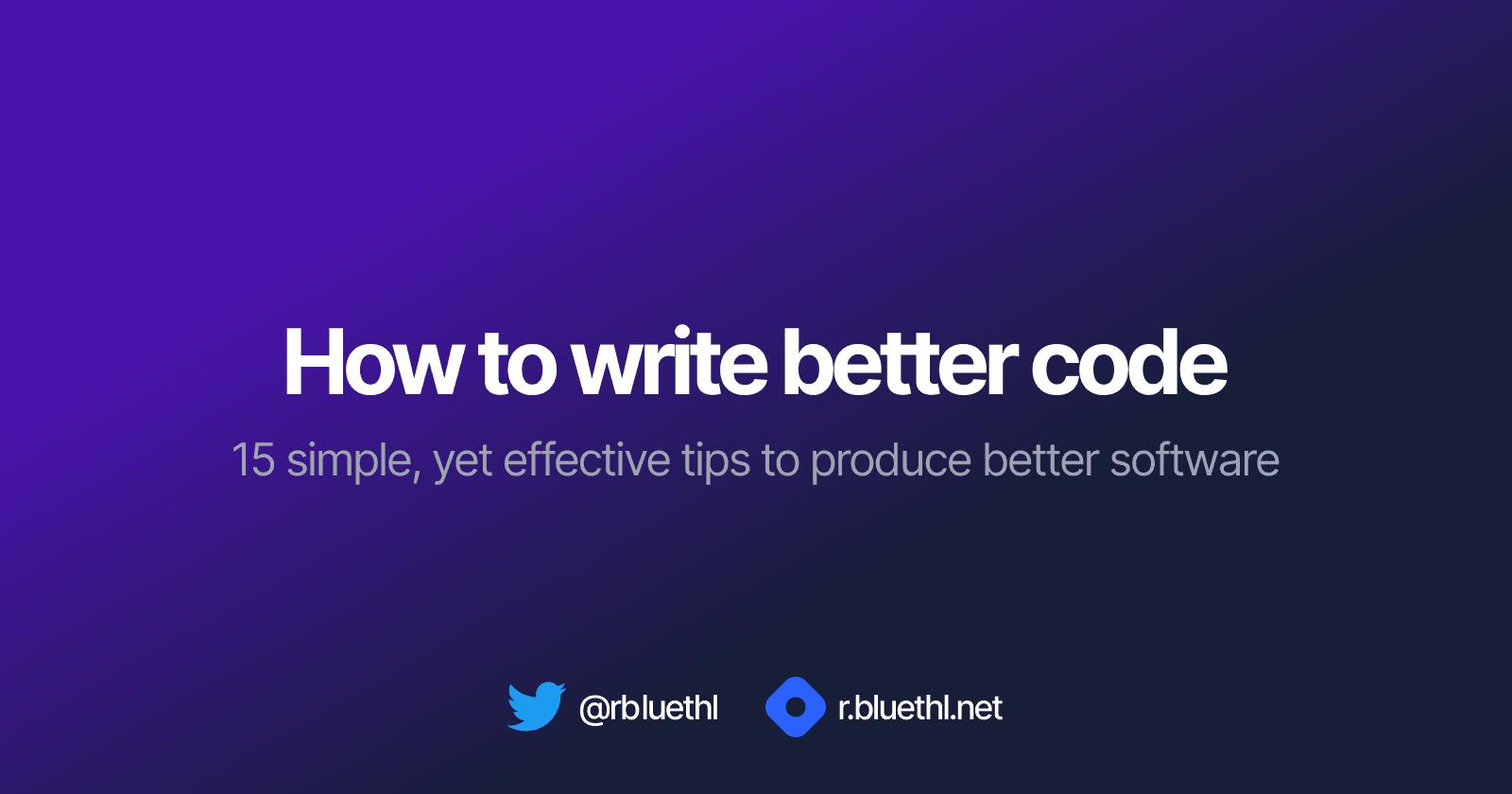 How to write better code

15 simple, yet effective tips to produce better software

@rbluethl r.bluethl.net